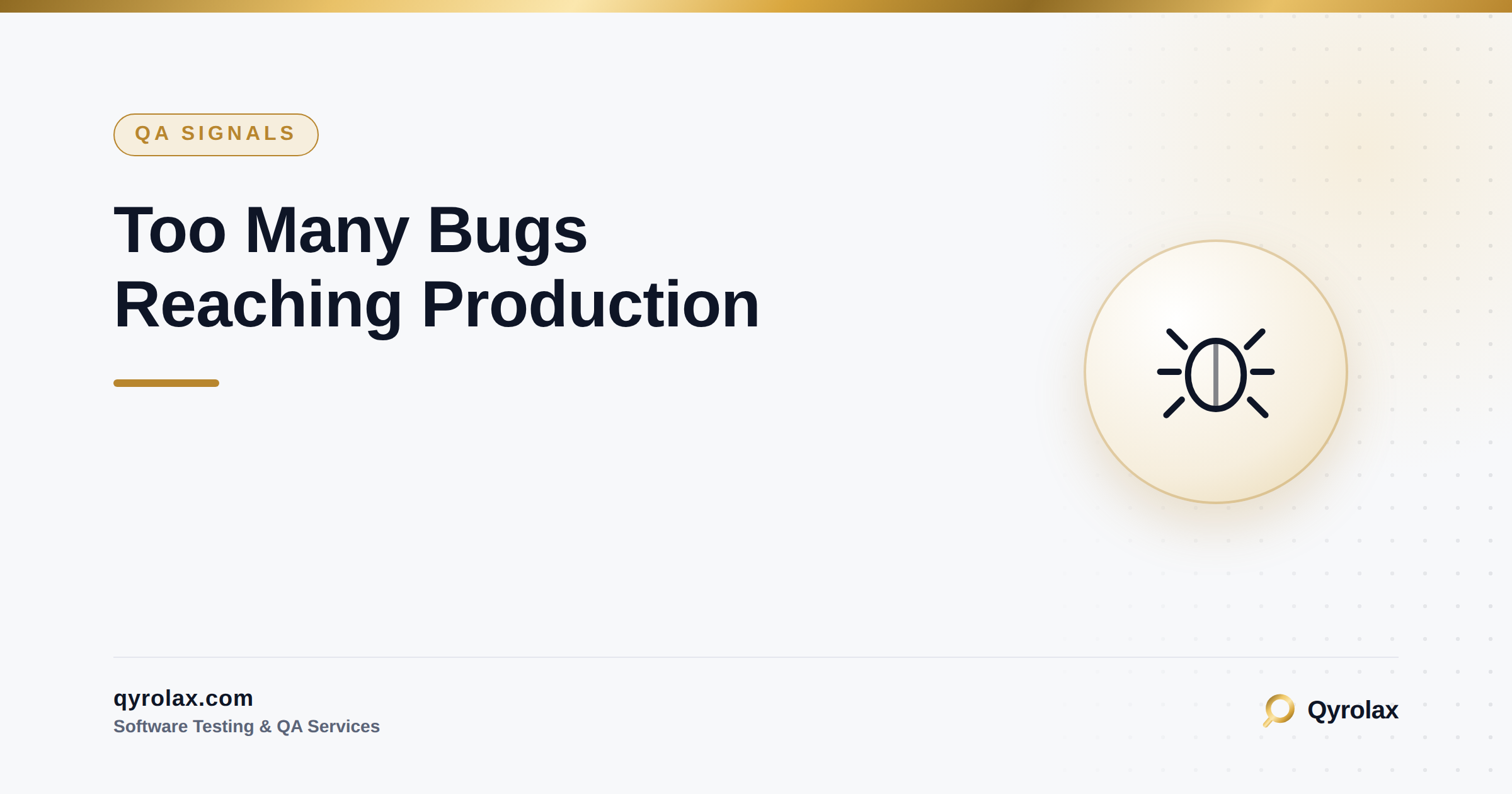 QA SIGNALS

Too Many Bugs
Reaching Production

qyrolax.com
Software Testing & QA Services

Qyrolax